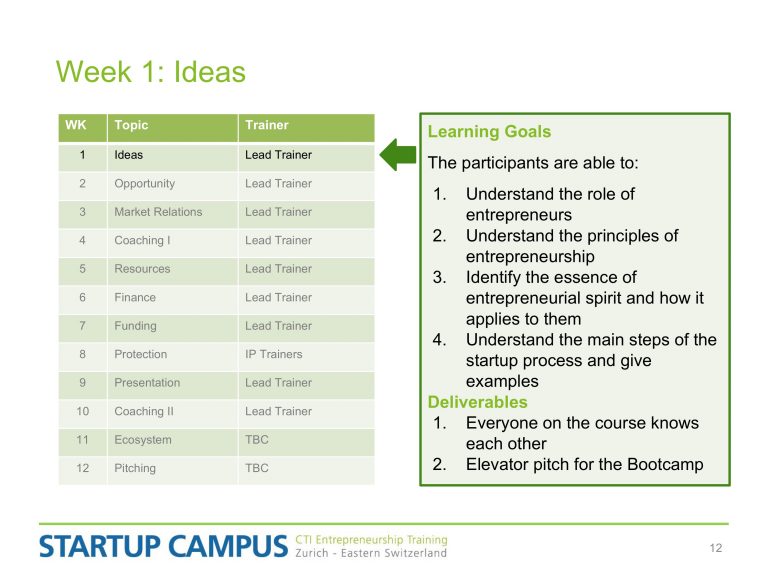 Week 1: Ideas

| WK | Topic | Trainer |
|---|---|---|
| 1 | Ideas | Lead Trainer |
| 2 | Opportunity | Lead Trainer |
| 3 | Market Relations | Lead Trainer |
| 4 | Coaching I | Lead Trainer |
| 5 | Resources | Lead Trainer |
| 6 | Finance | Lead Trainer |
| 7 | Funding | Lead Trainer |
| 8 | Protection | IP Trainers |
| 9 | Presentation | Lead Trainer |
| 10 | Coaching II | Lead Trainer |
| 11 | Ecosystem | TBC |
| 12 | Pitching | TBC |

Learning Goals

The participants are able to:

1. Understand the role of entrepreneurs
2. Understand the principles of entrepreneurship
3. Identify the essence of entrepreneurial spirit and how it applies to them
4. Understand the main steps of the startup process and give examples

Deliverables

1. Everyone on the course knows each other
2. Elevator pitch for the Bootcamp

STARTUP CAMPUS CTI Entrepreneurship Training Zurich - Eastern Switzerland

12